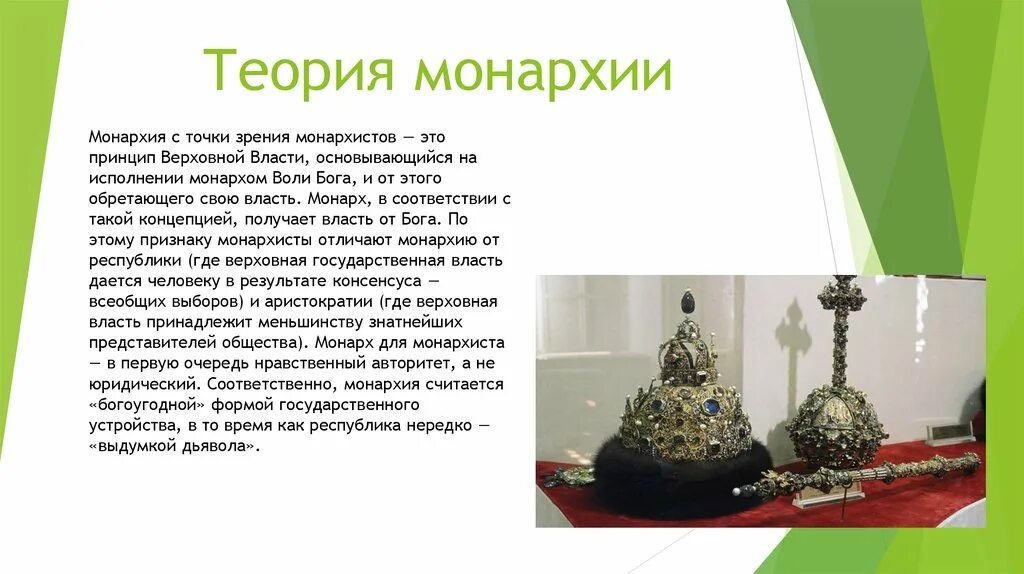 Теория монархии

Монархия с точки зрения монархистов — это принцип Верховной Власти, основывающийся на исполнении монархом Воли Бога, и от этого обретающего свою власть. Монарх, в соответствии с такой концепцией, получает власть от Бога. По этому признаку монархисты отличают монархию от республики (где верховная государственная власть дается человеку в результате консенсуса — всеобщих выборов) и аристократии (где верховная власть принадлежит меньшинству знатнейших представителей общества). Монарх для монархиста — в первую очередь нравственный авторитет, а не юридический. Соответственно, монархия считается «богоугодной» формой государственного устройства, в то время как республика нередко — «выдумкой дьявола».